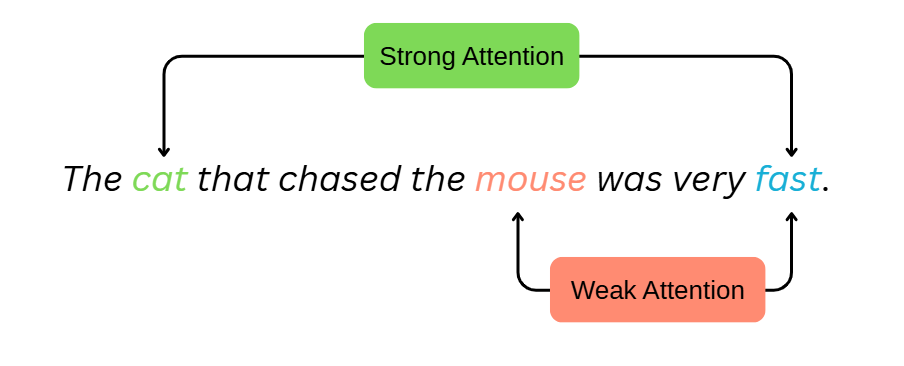 Strong Attention

The cat that chased the mouse was very fast.

Weak Attention